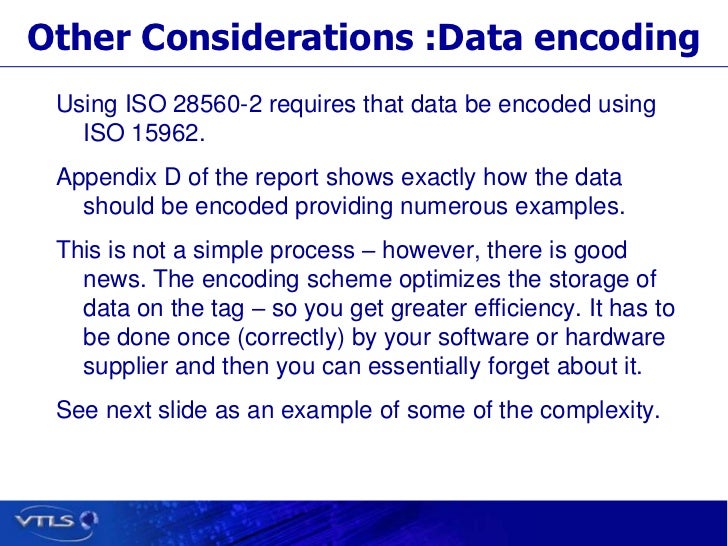 Other Considerations :Data encoding

Using ISO 28560-2 requires that data be encoded using ISO 15962.

Appendix D of the report shows exactly how the data should be encoded providing numerous examples.

This is not a simple process – however, there is good news. The encoding scheme optimizes the storage of data on the tag – so you get greater efficiency. It has to be done once (correctly) by your software or hardware supplier and then you can essentially forget about it.

See next slide as an example of some of the complexity.

VTLS